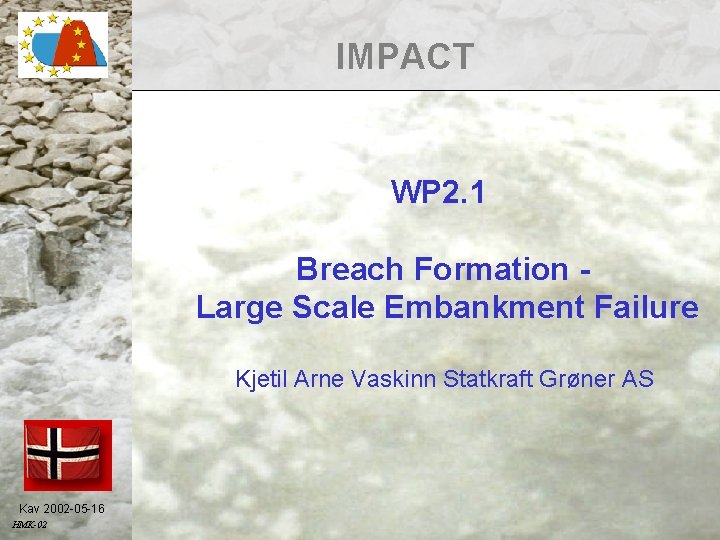 IMPACT

WP2.1

Breach Formation -
Large Scale Embankment Failure

Kjetil Arne Vaskinn Statkraft Grøner AS

Kav 2002-05-16
HMK-02